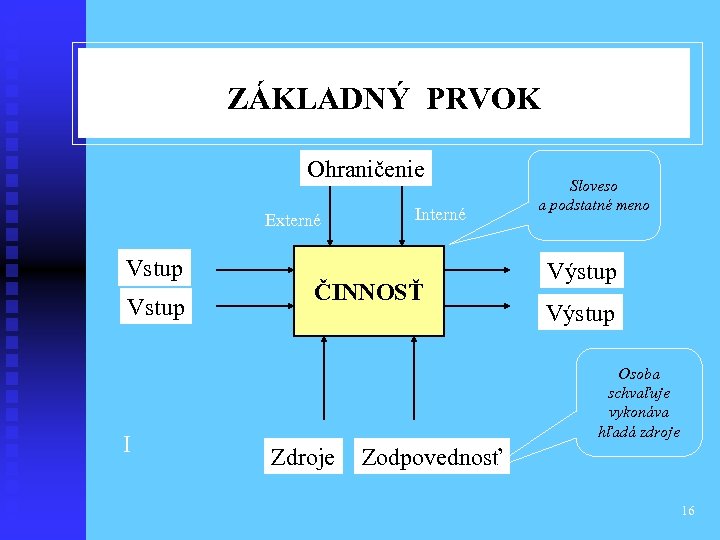 ZÁKLADNÝ PRVOK

Ohraničenie

Externé

Interné

Sloveso a podstatné meno

Vstup

Vstup

ČINNOSŤ

Výstup

Výstup

Osoba schvaľuje vykonáva hľadá zdroje

I

Zdroje

Zodpovednosť

16